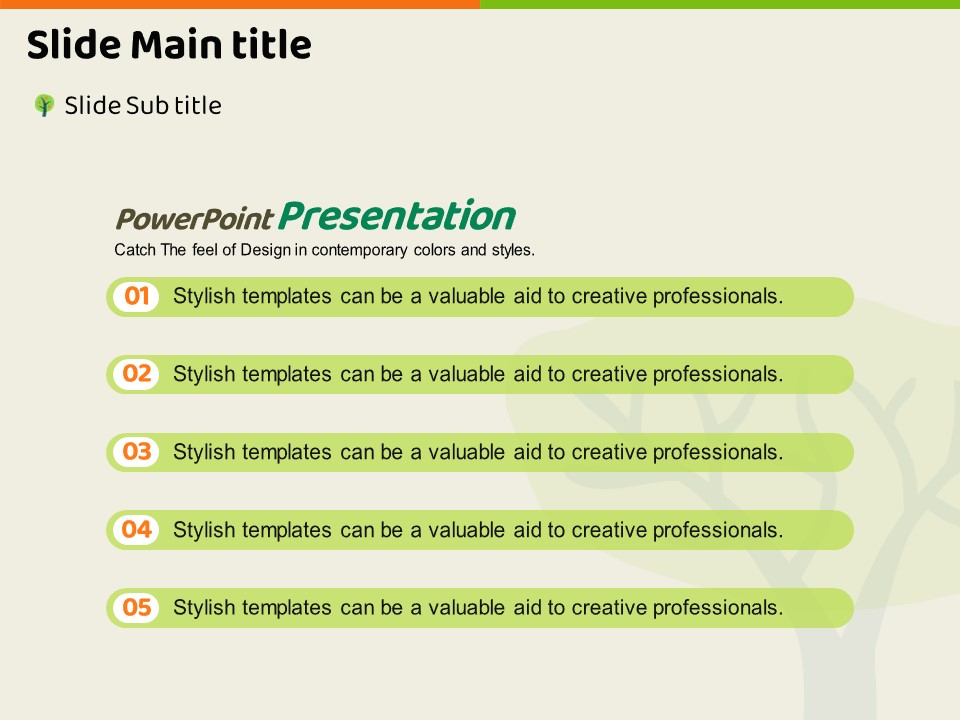 Slide Main title

Slide Sub title

PowerPoint Presentation
Catch The feel of Design in contemporary colors and styles.

01 Stylish templates can be a valuable aid to creative professionals.

02 Stylish templates can be a valuable aid to creative professionals.

03 Stylish templates can be a valuable aid to creative professionals.

04 Stylish templates can be a valuable aid to creative professionals.

05 Stylish templates can be a valuable aid to creative professionals.